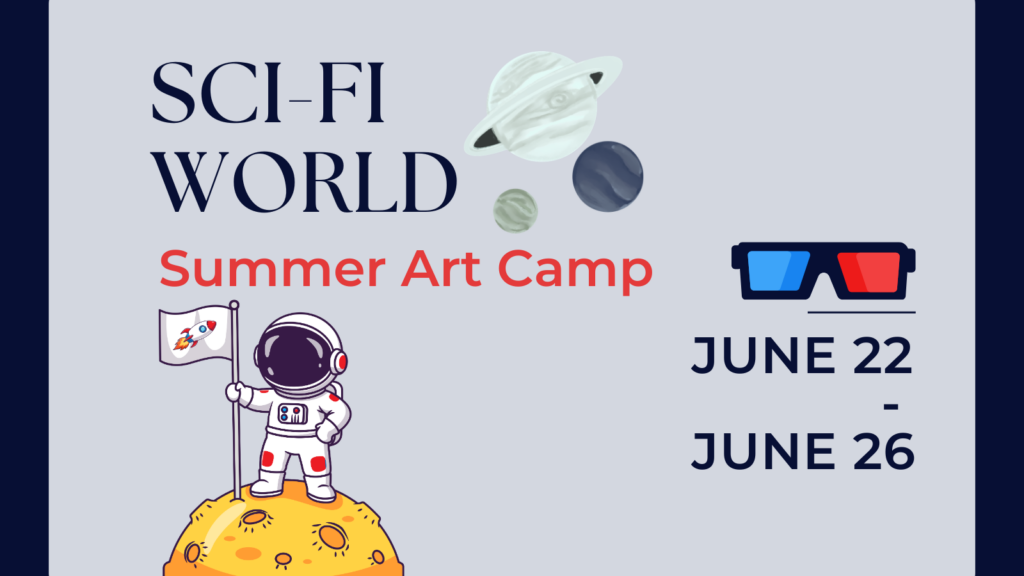 SCI-FI WORLD

Summer Art Camp

JUNE 22
-
JUNE 26